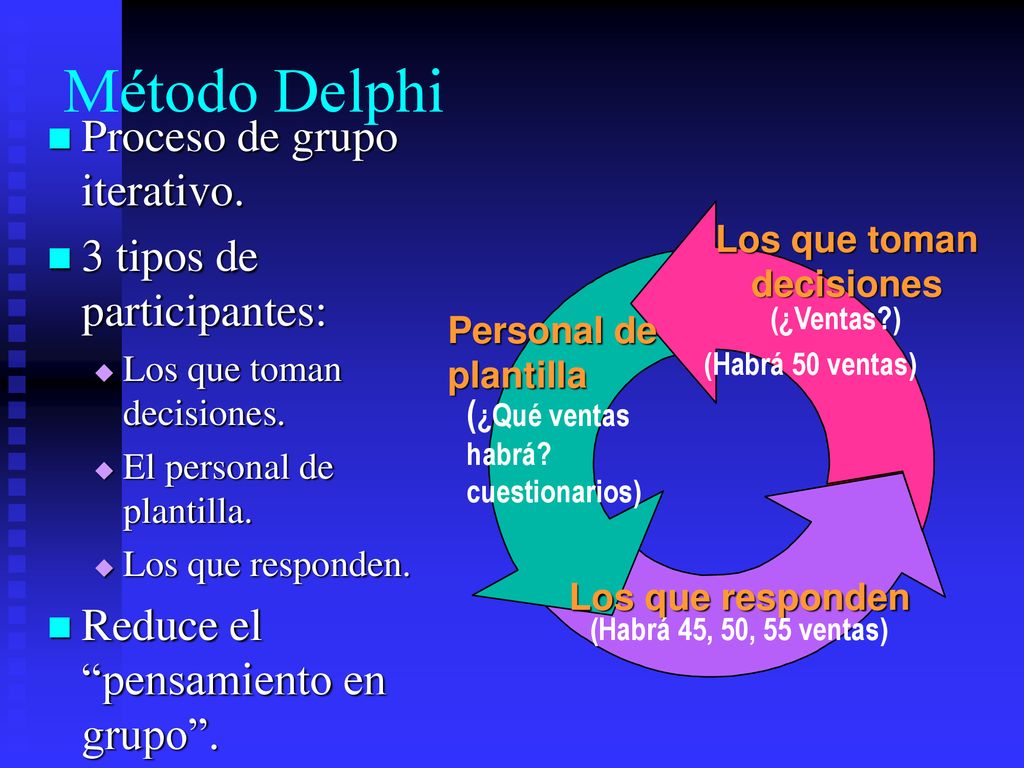 Método Delphi

Proceso de grupo iterativo.

3 tipos de participantes:

Los que toman decisiones.

El personal de plantilla.

Los que responden.

Reduce el “pensamiento en grupo”.

Los que toman decisiones
(¿Ventas?)
(Habrá 50 ventas)

Personal de plantilla
(¿Qué ventas habrá? cuestionarios)

Los que responden
(Habrá 45, 50, 55 ventas)